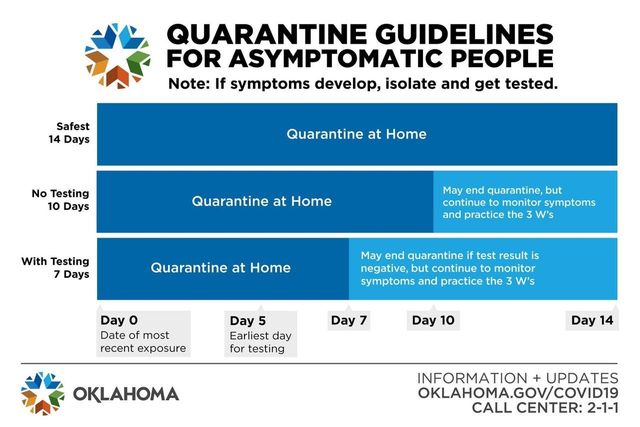 QUARANTINE GUIDELINES FOR ASYMPTOMATIC PEOPLE

Note: If symptoms develop, isolate and get tested.

Safest 14 Days

Quarantine at Home

No Testing 10 Days

Quarantine at Home

May end quarantine, but continue to monitor symptoms and practice the 3 W's

With Testing 7 Days

Quarantine at Home

May end quarantine if test result is negative, but continue to monitor symptoms and practice the 3 W's

Day 0
Date of most recent exposure

Day 5
Earliest day for testing

Day 7

Day 10

Day 14

OKLAHOMA

INFORMATION + UPDATES
OKLAHOMA.GOV/COVID19
CALL CENTER: 2-1-1